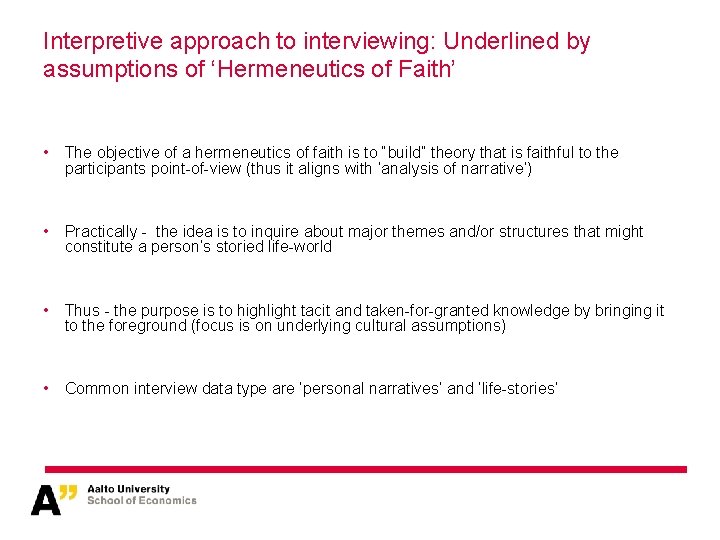 Interpretive approach to interviewing: Underlined by assumptions of 'Hermeneutics of Faith'

• The objective of a hermeneutics of faith is to "build" theory that is faithful to the participants point-of-view (thus it aligns with 'analysis of narrative')

• Practically - the idea is to inquire about major themes and/or structures that might constitute a person's storied life-world

• Thus - the purpose is to highlight tacit and taken-for-granted knowledge by bringing it to the foreground (focus is on underlying cultural assumptions)

• Common interview data type are 'personal narratives' and 'life-stories'

A" Aalto University
School of Economics